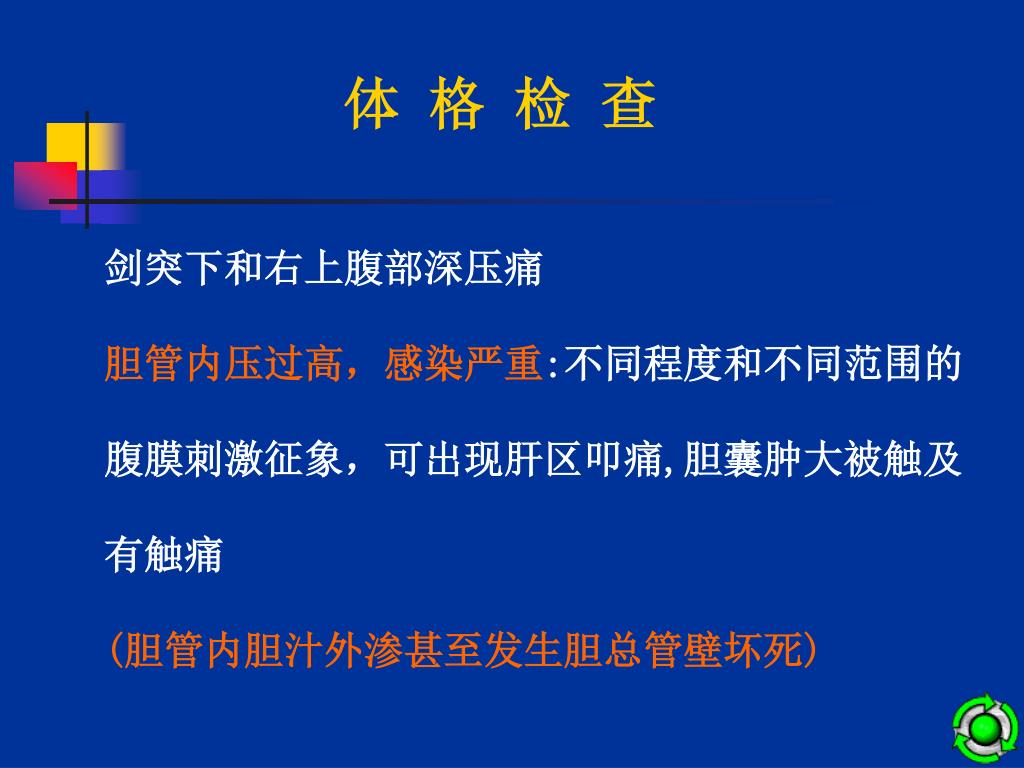 体 格 检 查

剑突下和右上腹部深压痛

胆管内压过高，感染严重:不同程度和不同范围的腹膜刺激征象，可出现肝区叩痛,胆囊肿大被触及有触痛

（胆管内胆汁外渗甚至发生胆总管壁坏死）